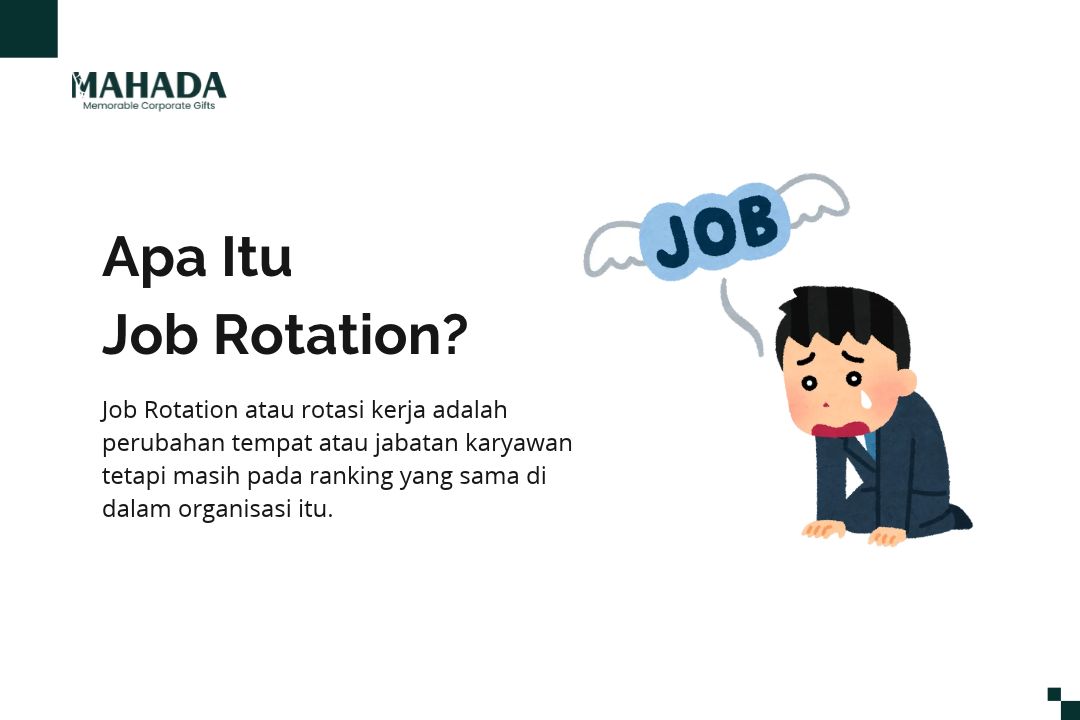 MAHADA
Memorable Corporate Gifts

Apa Itu
Job Rotation?

Job Rotation atau rotasi kerja adalah perubahan tempat atau jabatan karyawan tetapi masih pada ranking yang sama di dalam organisasi itu.

JOB